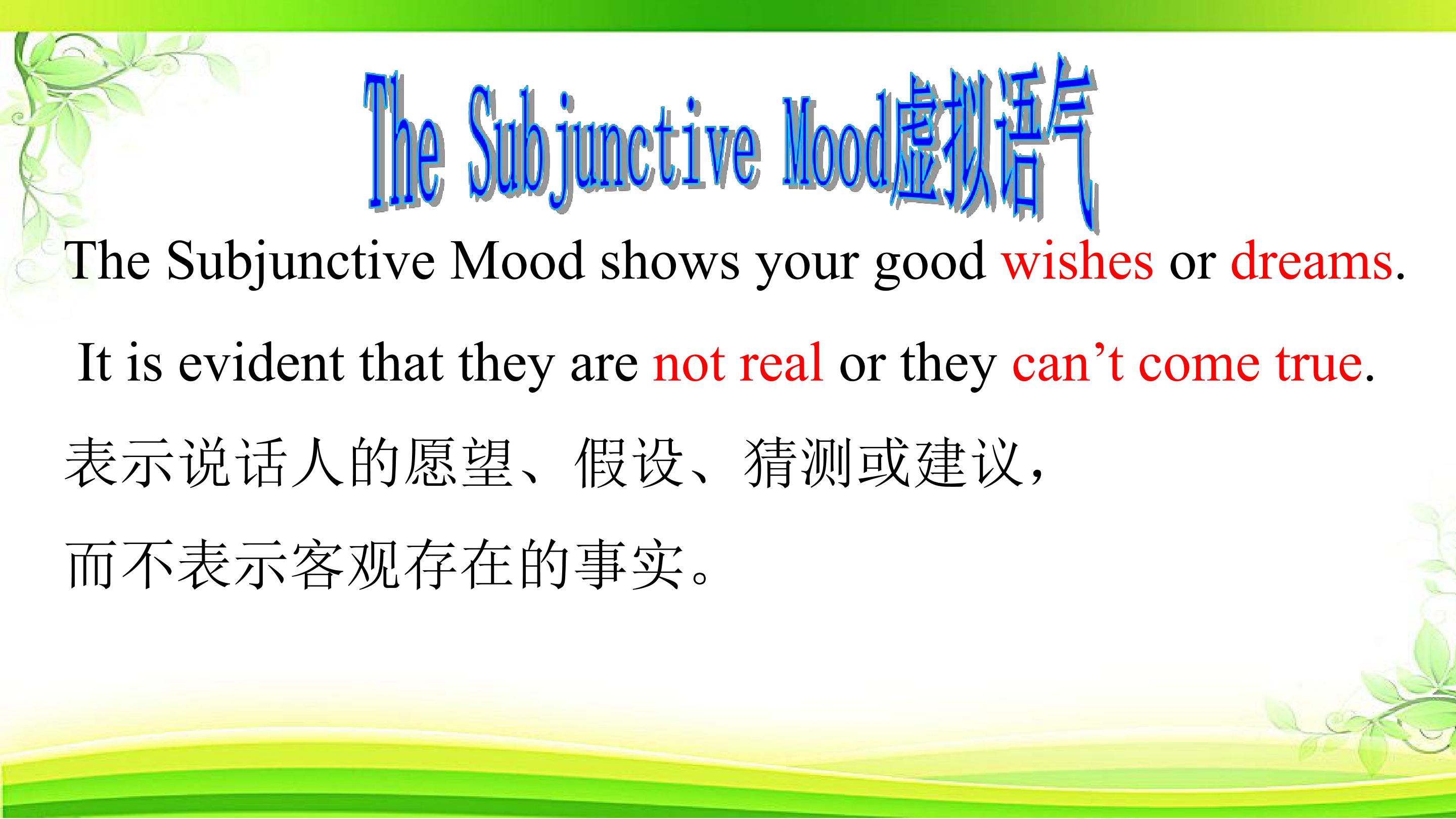 The Subjunctive Mood虚拟语气

The Subjunctive Mood shows your good wishes or dreams.

It is evident that they are not real or they can’t come true.

表示说话人的愿望、假设、猜测或建议，

而不表示客观存在的事实。